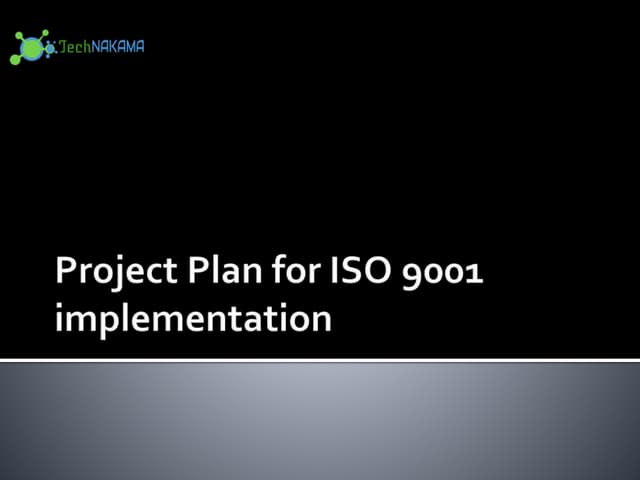 TechNAKAMA

Project Plan for ISO 9001 implementation